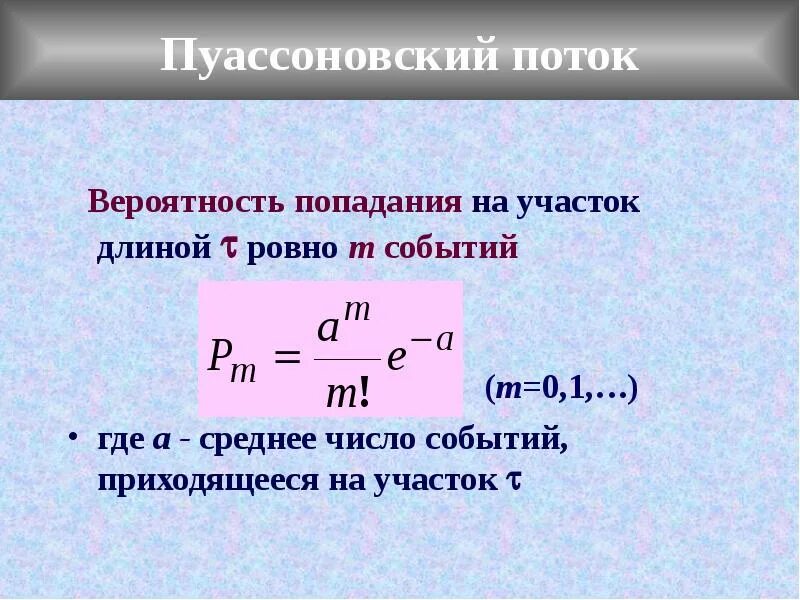 Пуассоновский поток

Вероятность попадания на участок длиной $\tau$ ровно $m$ событий

$P_m = \frac{a^m}{m!} e^{-a}$

($m$=0,1,…)

• где $a$ - среднее число событий, приходящееся на участок $\tau$